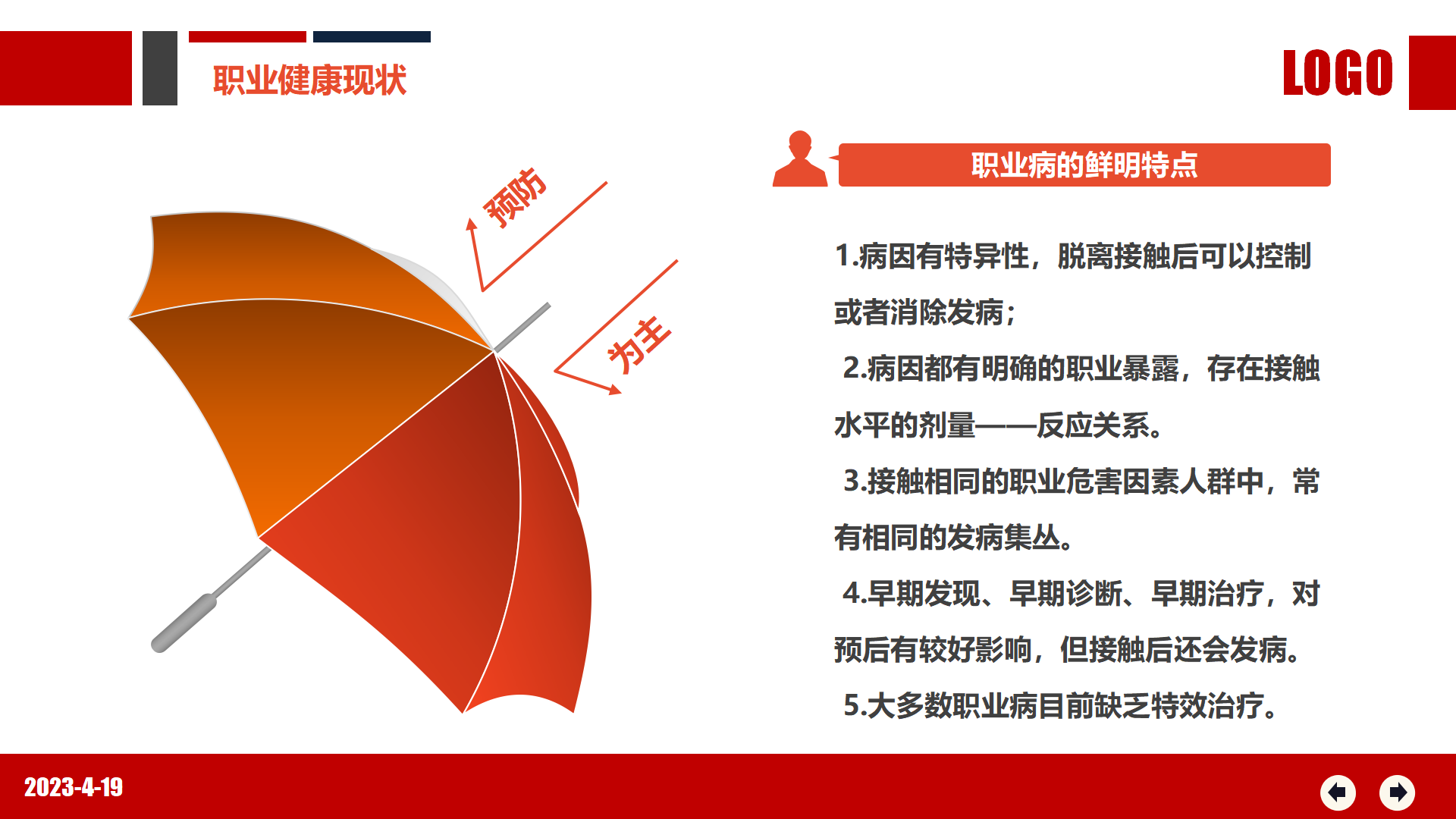 职业健康现状

LOGO

预防

为主

职业病的鲜明特点

1.病因有特异性，脱离接触后可以控制或者消除发病；

2.病因都有明确的职业暴露，存在接触水平的剂量——反应关系。

3.接触相同的职业危害因素人群中，常有相同的发病集丛。

4.早期发现、早期诊断、早期治疗，对预后有较好影响，但接触后还会发病。

5.大多数职业病目前缺乏特效治疗。

2023-4-19